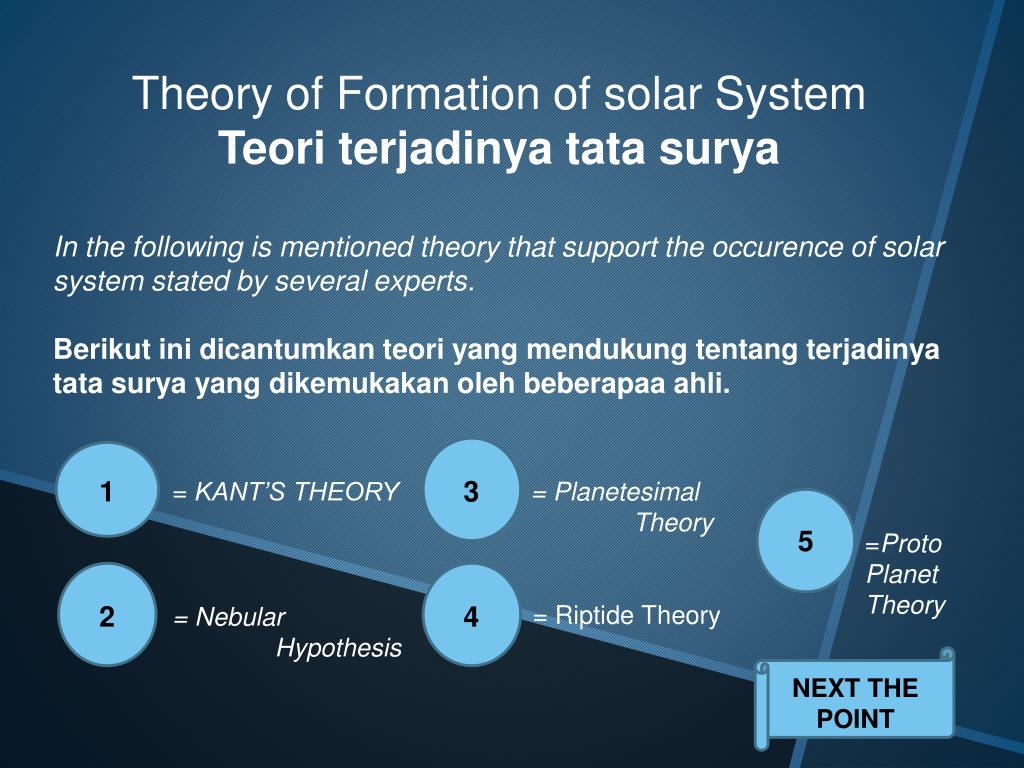 Theory of Formation of solar System
Teori terjadinya tata surya

In the following is mentioned theory that support the occurence of solar system stated by several experts.

Berikut ini dicantumkan teori yang mendukung tentang terjadinya tata surya yang dikemukakan oleh beberapaa ahli.

1 = KANT'S THEORY

2 = Nebular Hypothesis

3 = Planetesimal Theory

4 = Riptide Theory

5 =Proto Planet Theory

NEXT THE POINT